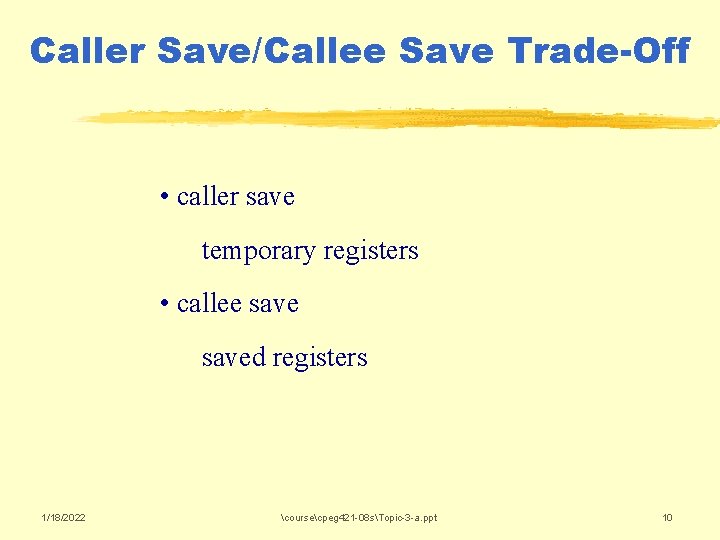 Caller Save/Callee Save Trade-Off

• caller save

temporary registers

• callee save

saved registers

1/18/2022

\course\cpeg421-08s\Topic-3-a.ppt

10